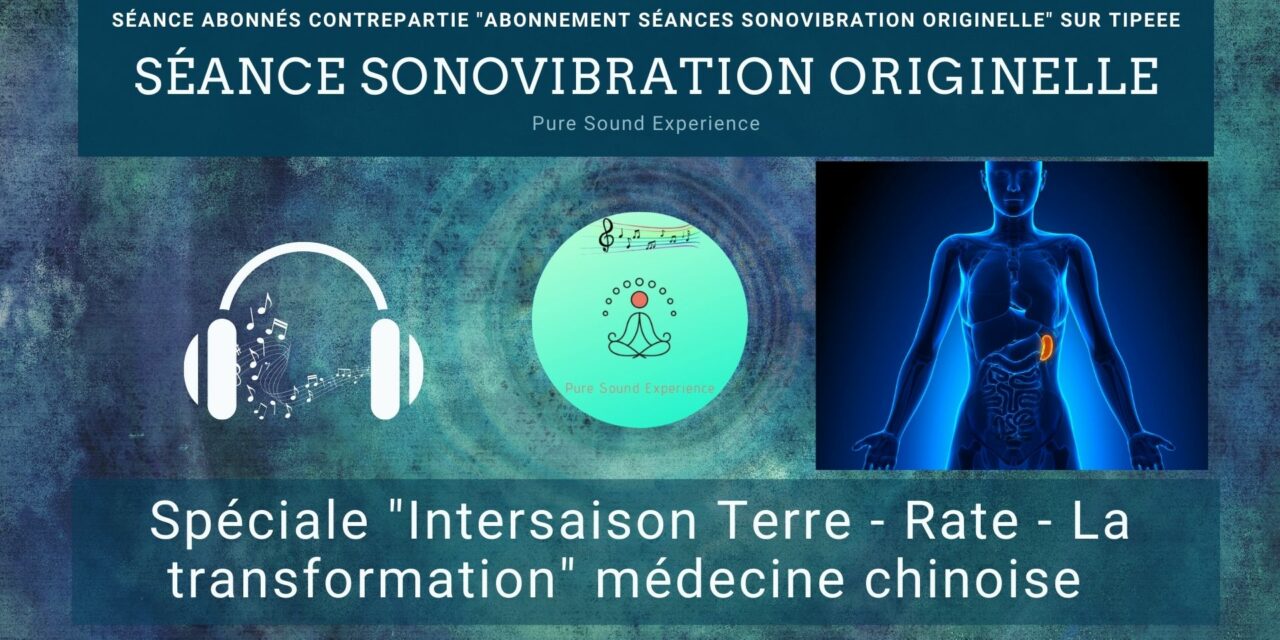 SÉANCE ABONNÉS CONTREPARTIE "ABONNEMENT SÉANCES SONOVIBRATION ORIGINELLE" SUR TIPEEE

SÉANCE SONOVIBRATION ORIGINELLE

Pure Sound Experience

Pure Sound Experience

Spéciale "Intersaison Terre - Rate - La transformation" médecine chinoise